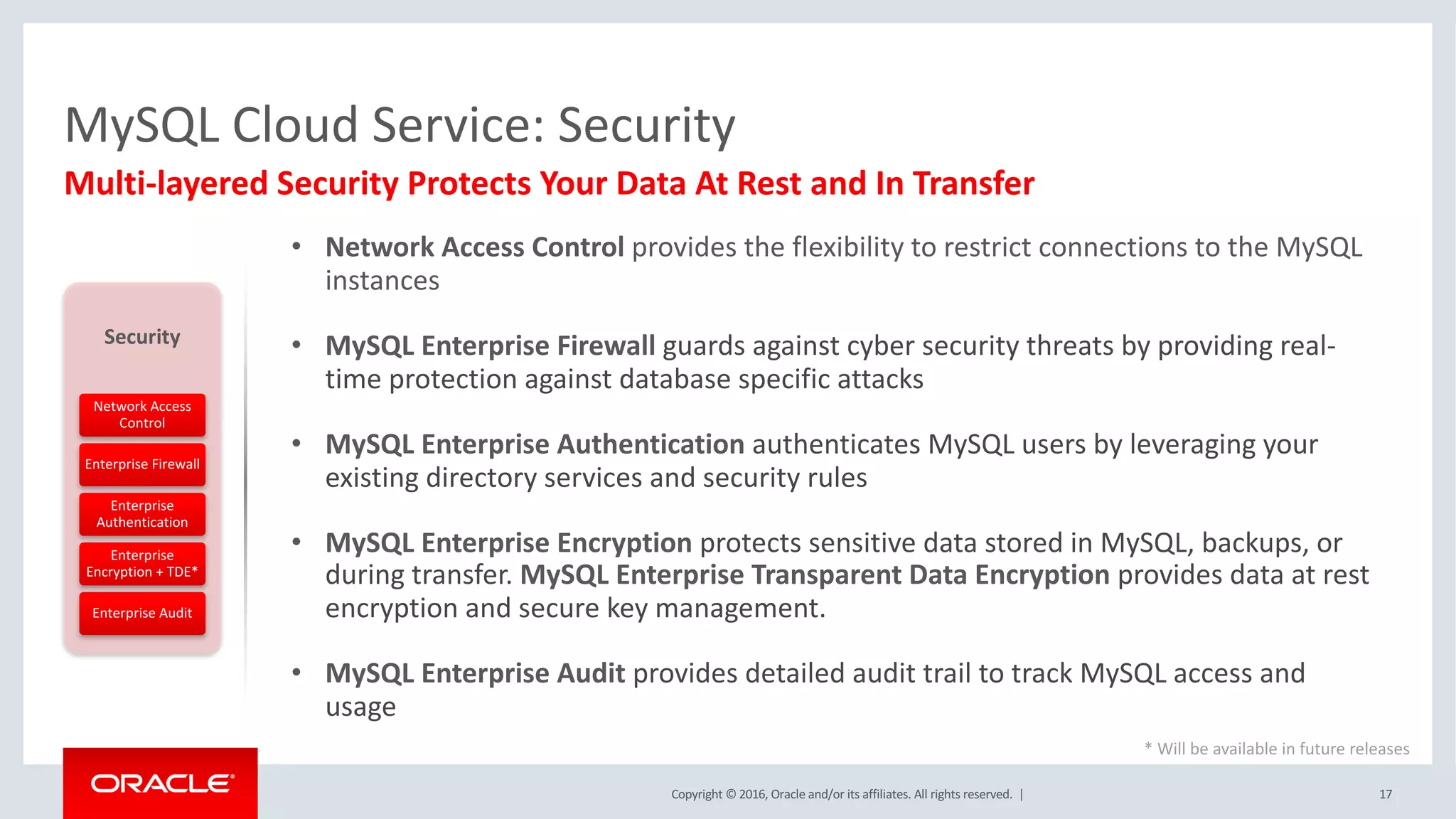 MySQL Cloud Service: Security

Multi-layered Security Protects Your Data At Rest and In Transfer

Security

Network Access Control

Enterprise Firewall

Enterprise Authentication

Enterprise Encryption + TDE*

Enterprise Audit

• Network Access Control provides the flexibility to restrict connections to the MySQL instances

• MySQL Enterprise Firewall guards against cyber security threats by providing real-time protection against database specific attacks

• MySQL Enterprise Authentication authenticates MySQL users by leveraging your existing directory services and security rules

• MySQL Enterprise Encryption protects sensitive data stored in MySQL, backups, or during transfer. MySQL Enterprise Transparent Data Encryption provides data at rest encryption and secure key management.

• MySQL Enterprise Audit provides detailed audit trail to track MySQL access and usage

* Will be available in future releases

ORACLE

Copyright © 2016, Oracle and/or its affiliates. All rights reserved. |

17